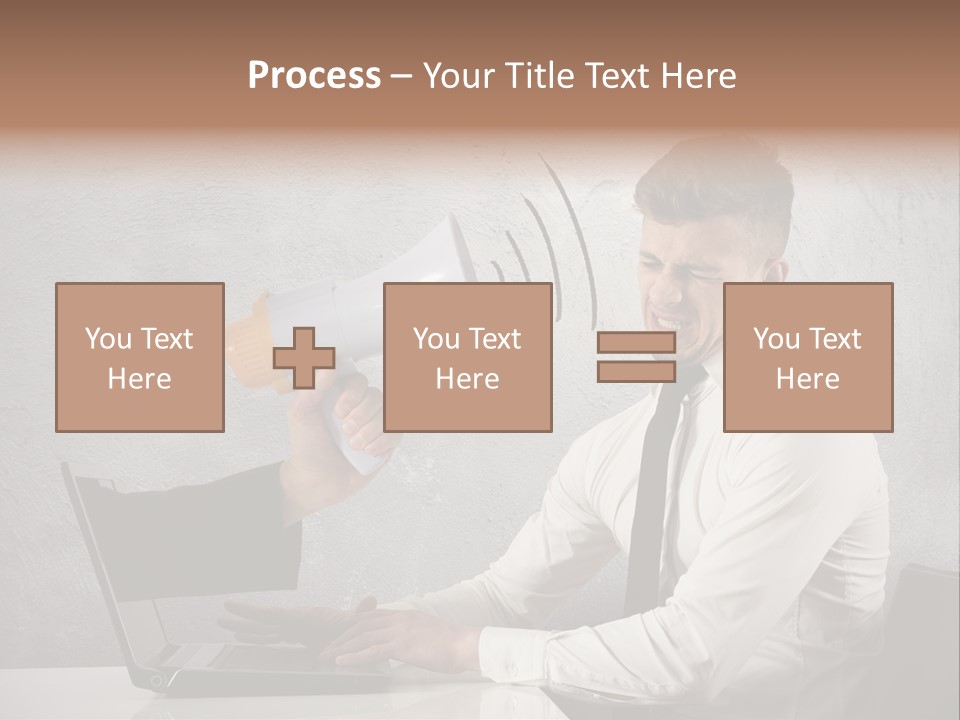 Process – Your Title Text Here

You Text Here

You Text Here

You Text Here